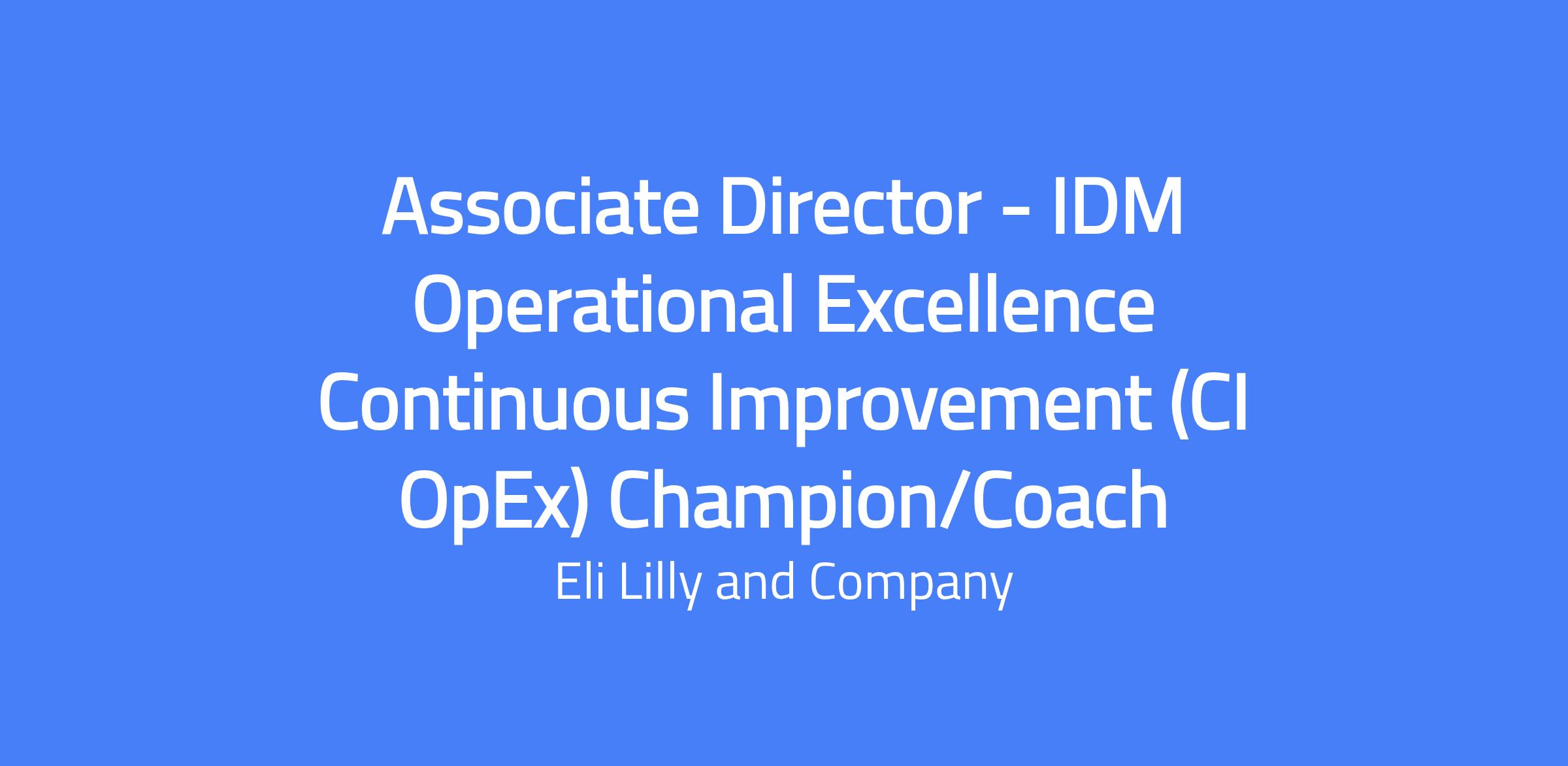 Associate Director - IDM Operational Excellence Continuous Improvement (CI OpEx) Champion/Coach

Eli Lilly and Company